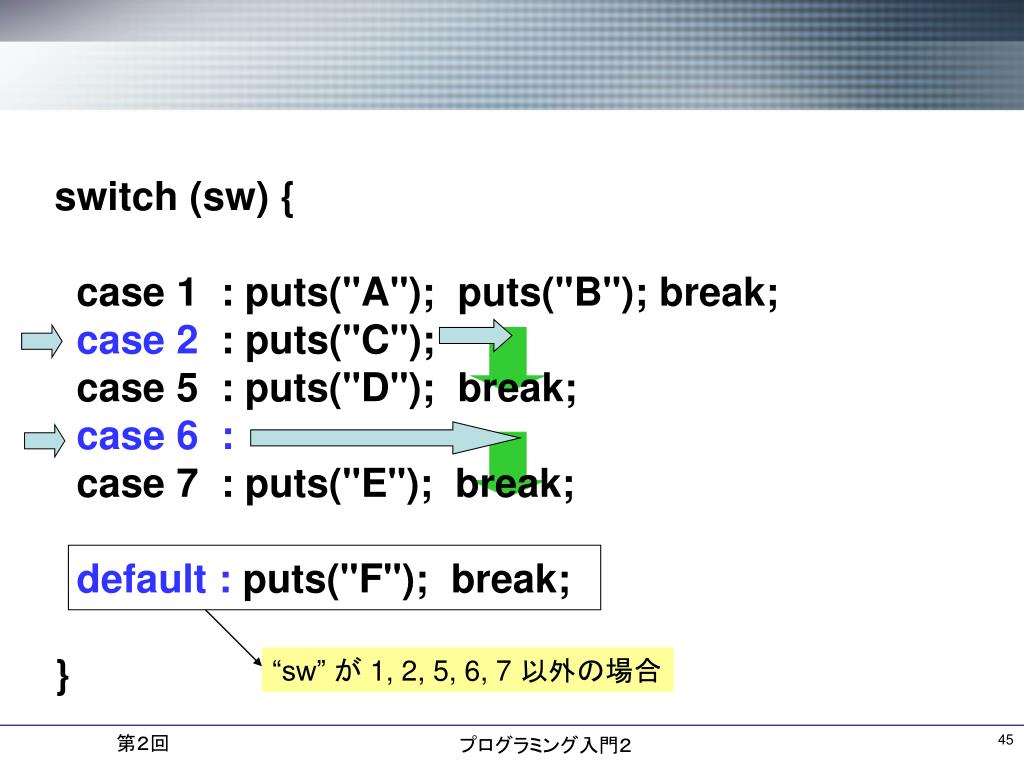 switch (sw) {

case 1 : puts("A"); puts("B"); break;
case 2 : puts("C");
case 5 : puts("D"); break;
case 6 :
case 7 : puts("E"); break;

default : puts("F"); break;

}

“sw” が 1, 2, 5, 6, 7 以外の場合

第2回

プログラミング入門2

45